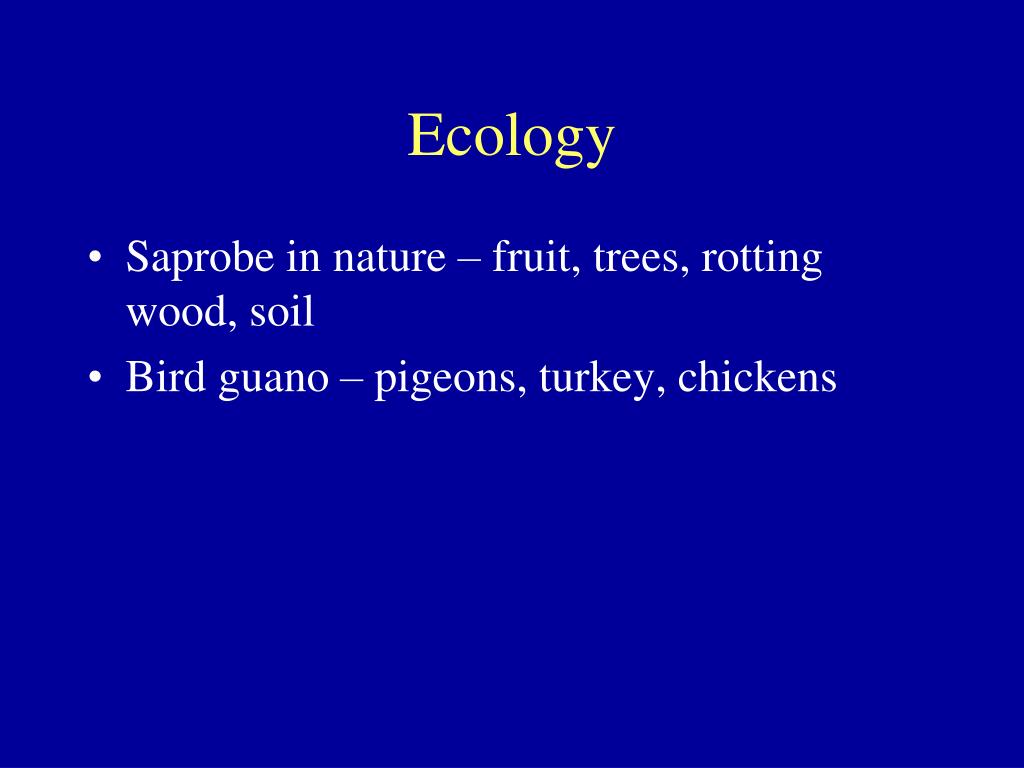 Ecology

• Saprobe in nature – fruit, trees, rotting wood, soil
• Bird guano – pigeons, turkey, chickens